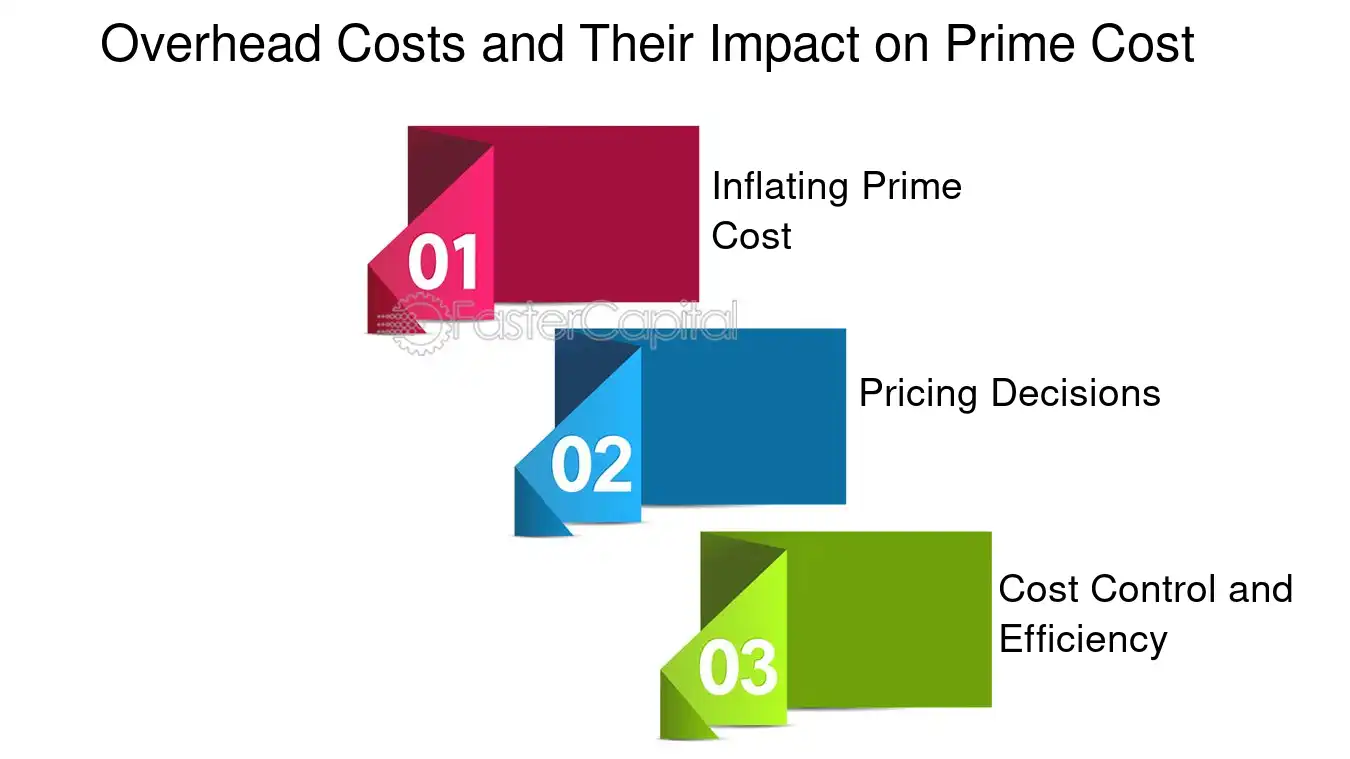 Overhead Costs and Their Impact on Prime Cost

01

Inflating Prime Cost

FasterCapital

02

Pricing Decisions

03

Cost Control and Efficiency